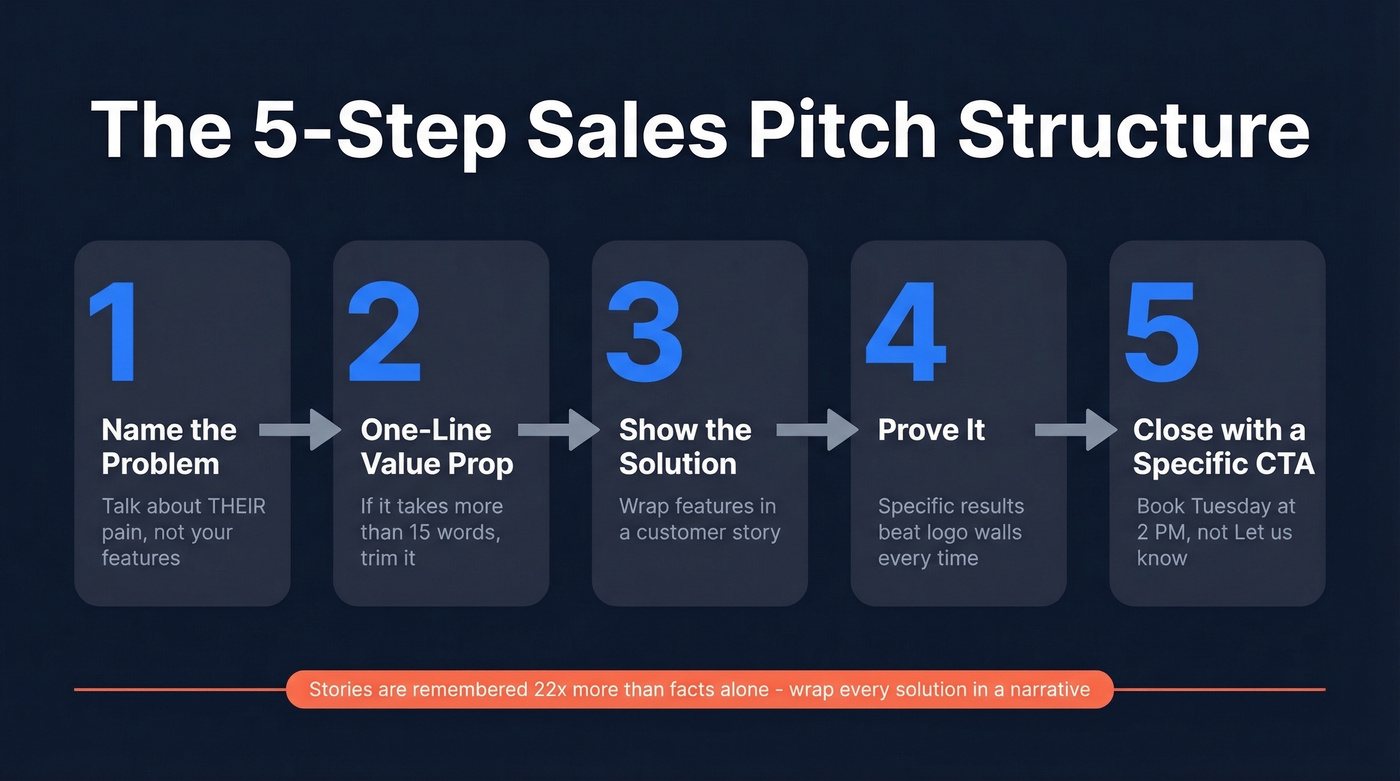 The 5-Step Sales Pitch Structure

1
Name the Problem
Talk about THEIR pain, not your features

2
One-Line Value Prop
If it takes more than 15 words, trim it

3
Show the Solution
Wrap features in a customer story

4
Prove It
Specific results beat logo walls every time

5
Close with a Specific CTA
Book Tuesday at 2 PM, not Let us know

Stories are remembered 22x more than facts alone - wrap every solution in a narrative